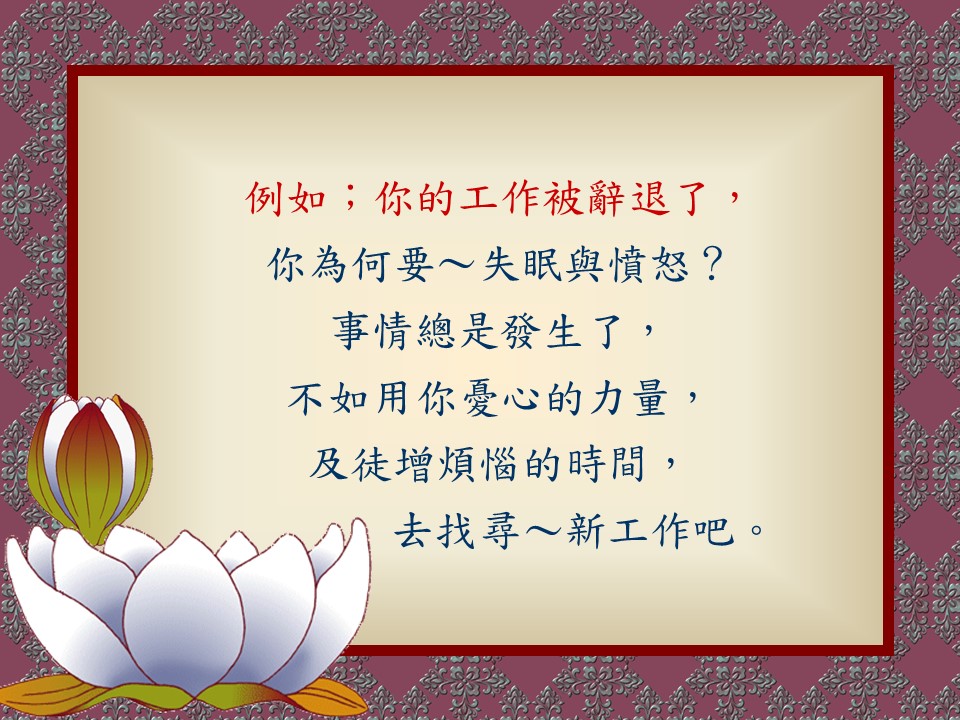 例如；你的工作被辭退了，
你為何要～失眠與憤怒？
事情總是發生了，
不如用你憂心的力量，
及徒增煩惱的時間，
去找尋～新工作吧。